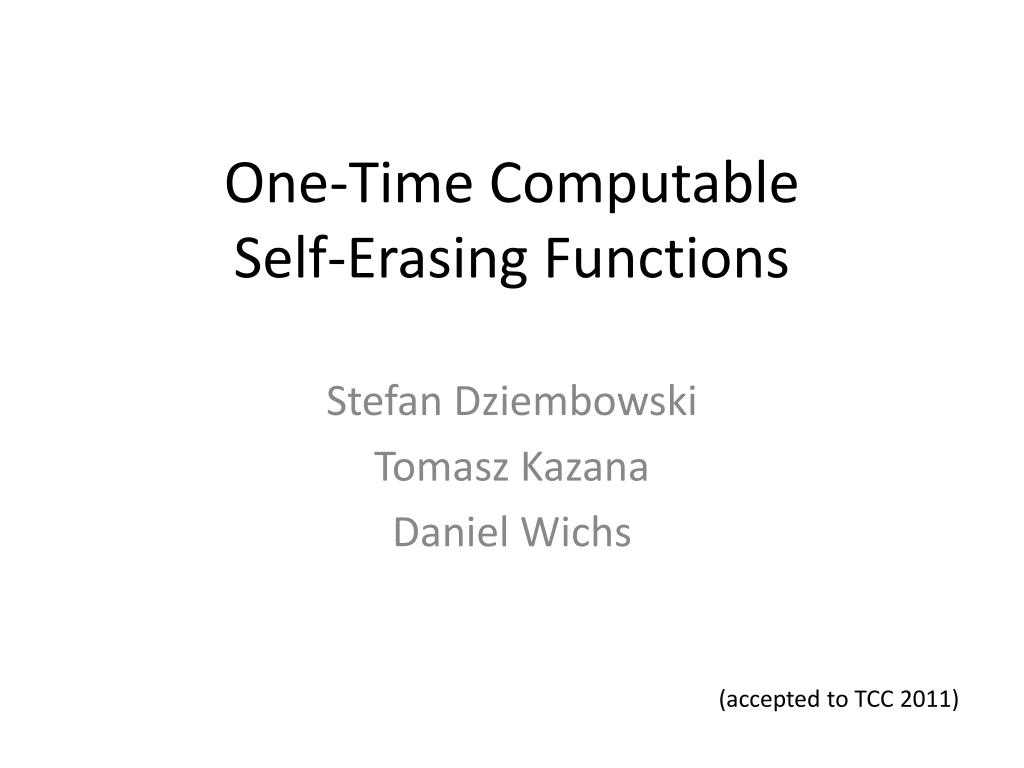 One-Time Computable
Self-Erasing Functions

Stefan Dziembowski
Tomasz Kazana
Daniel Wichs

(accepted to TCC 2011)